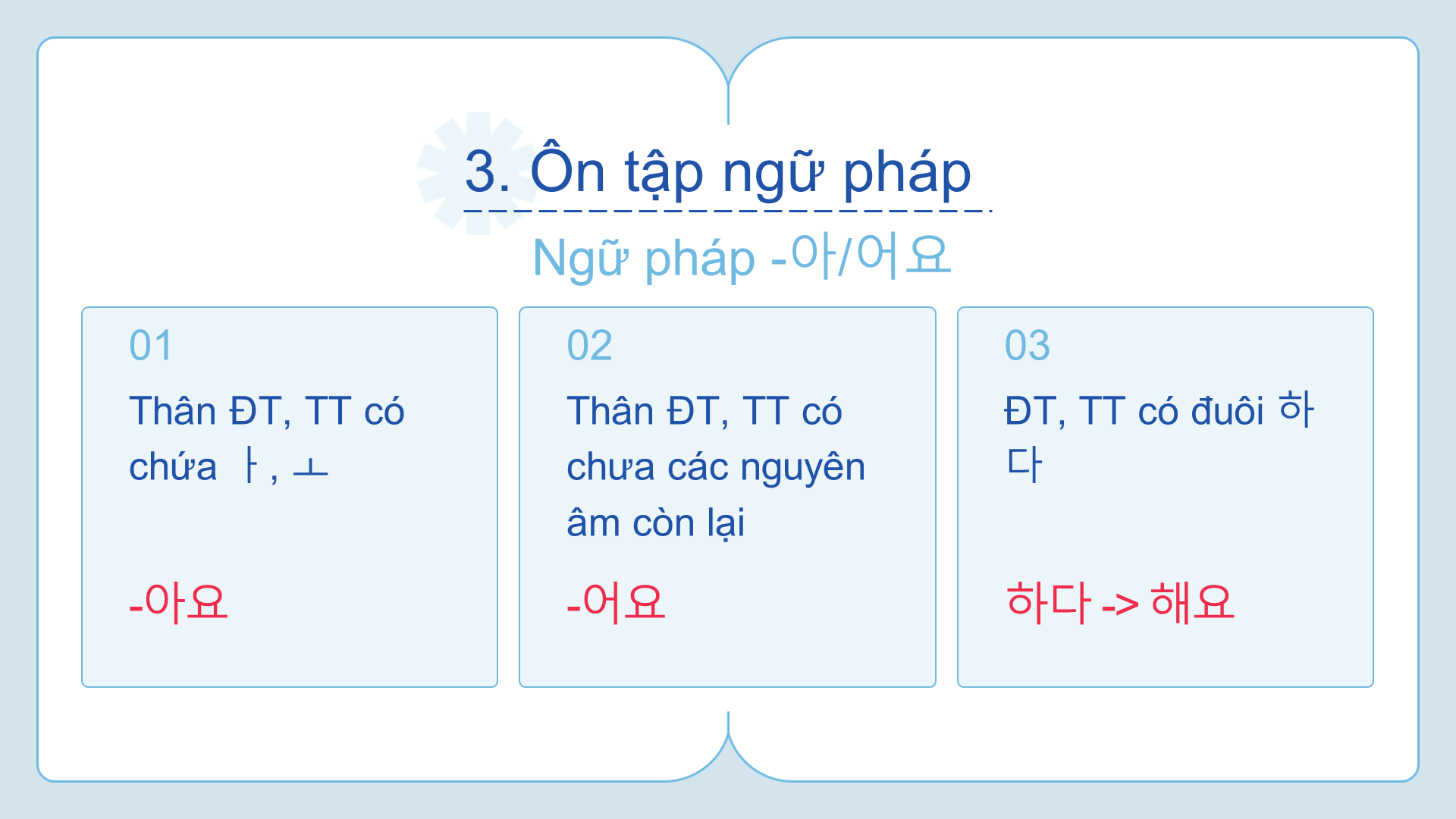 3. Ôn tập ngữ pháp

Ngữ pháp -아/어요

01

Thân ĐT, TT có chứa ㅏ, ㅗ

-아요

02

Thân ĐT, TT có chưa các nguyên âm còn lại

-어요

03

ĐT, TT có đuôi 하다

하다 -> 해요